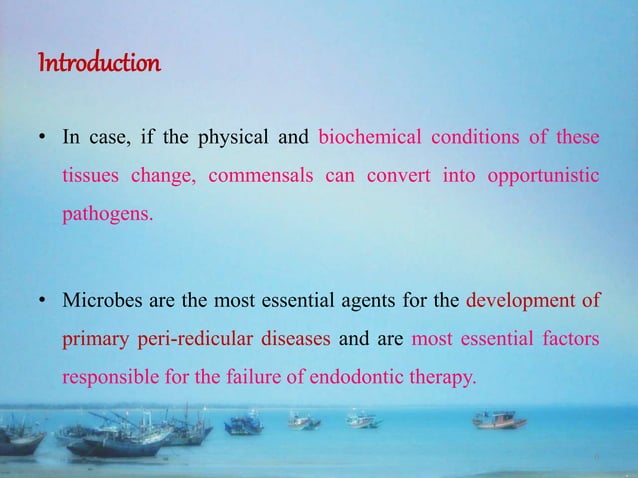 Introduction

• In case, if the physical and biochemical conditions of these tissues change, commensals can convert into opportunistic pathogens.

• Microbes are the most essential agents for the development of primary peri-redicular diseases and are most essential factors responsible for the failure of endodontic therapy.